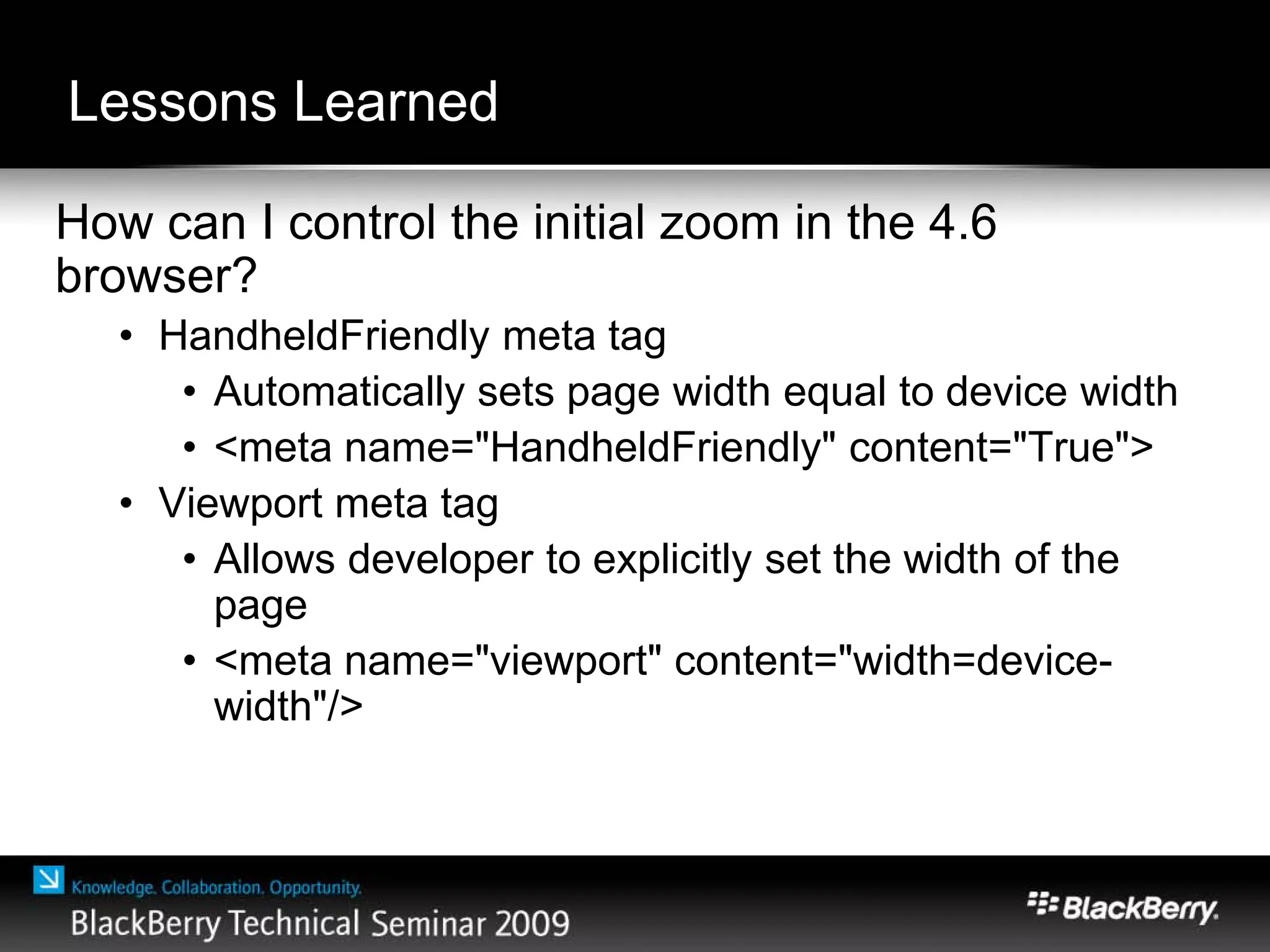 Lessons Learned

How can I control the initial zoom in the 4.6 browser?

• HandheldFriendly meta tag
  • Automatically sets page width equal to device width
  • <meta name="HandheldFriendly" content="True">
• Viewport meta tag
  • Allows developer to explicitly set the width of the page
  • <meta name="viewport" content="width=device-width"/>

Knowledge. Collaboration. Opportunity.
BlackBerry Technical Seminar 2009

BlackBerry.